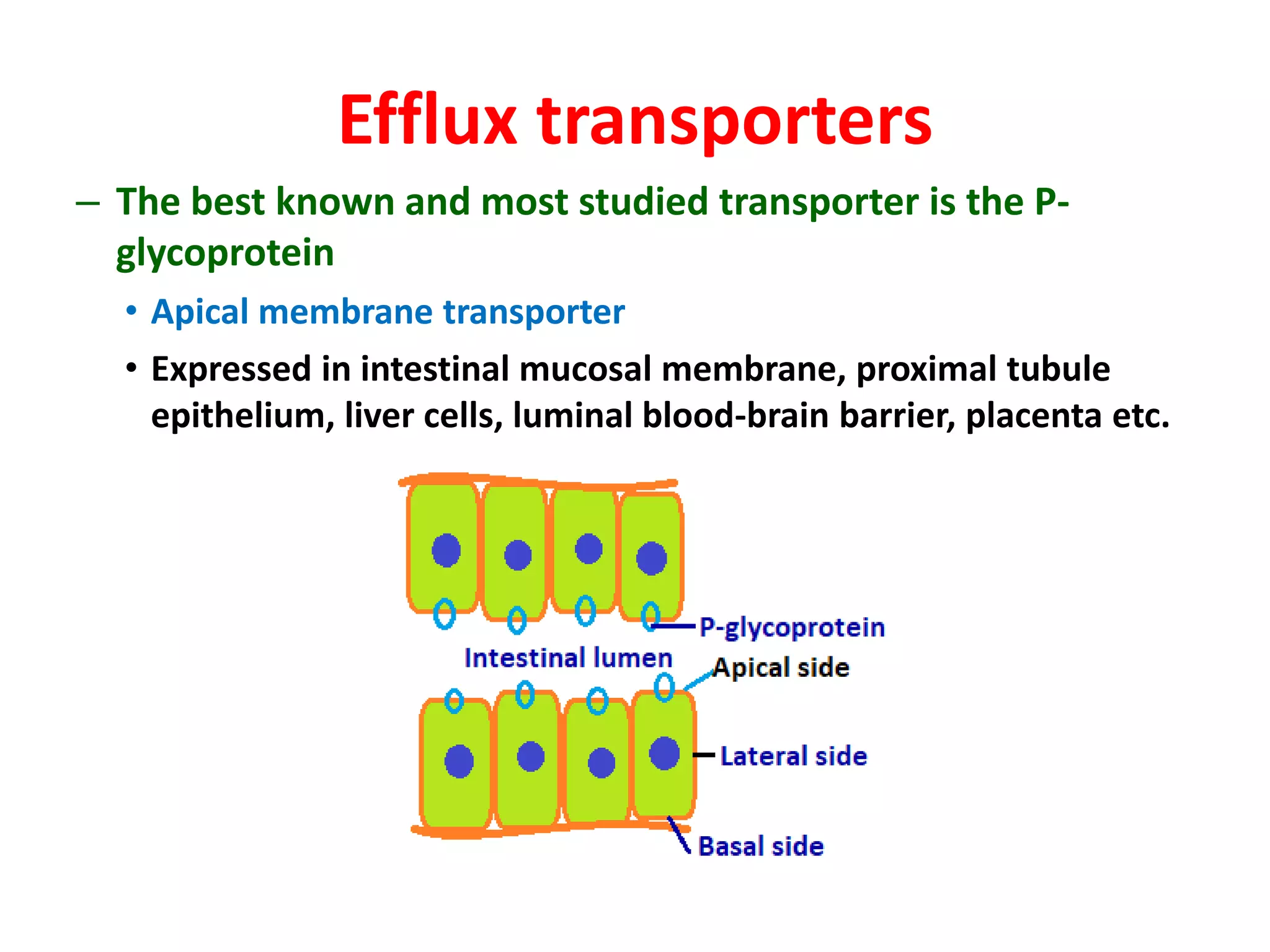 Efflux transporters

– The best known and most studied transporter is the P-glycoprotein

• Apical membrane transporter

• Expressed in intestinal mucosal membrane, proximal tubule epithelium, liver cells, luminal blood-brain barrier, placenta etc.

P-glycoprotein

Intestinal lumen

Apical side

Lateral side

Basal side